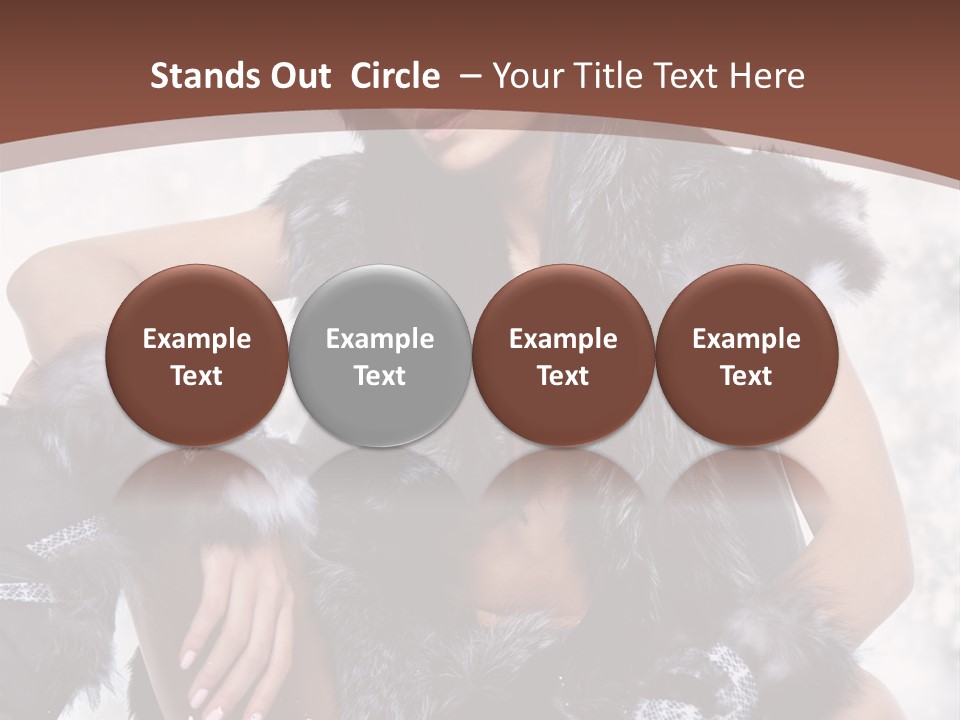 Stands Out Circle – Your Title Text Here

Example Text

Example Text

Example Text

Example Text